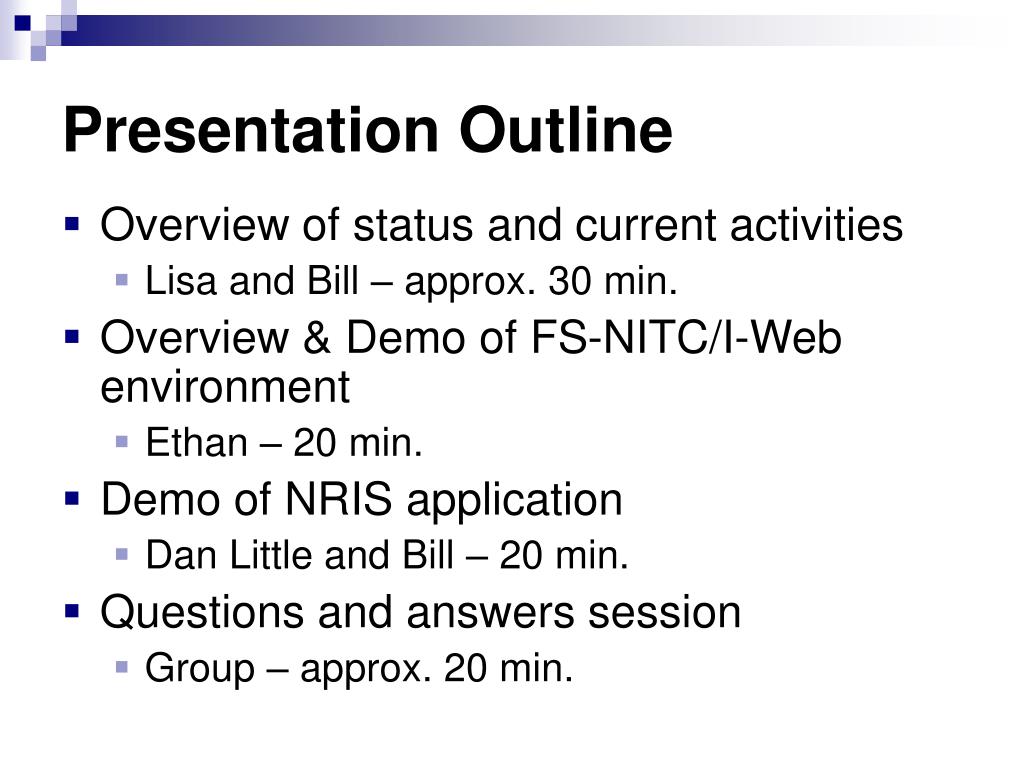 Presentation Outline

Overview of status and current activities

Lisa and Bill – approx. 30 min.

Overview & Demo of FS-NITC/I-Web environment

Ethan – 20 min.

Demo of NRIS application

Dan Little and Bill – 20 min.

Questions and answers session

Group – approx. 20 min.